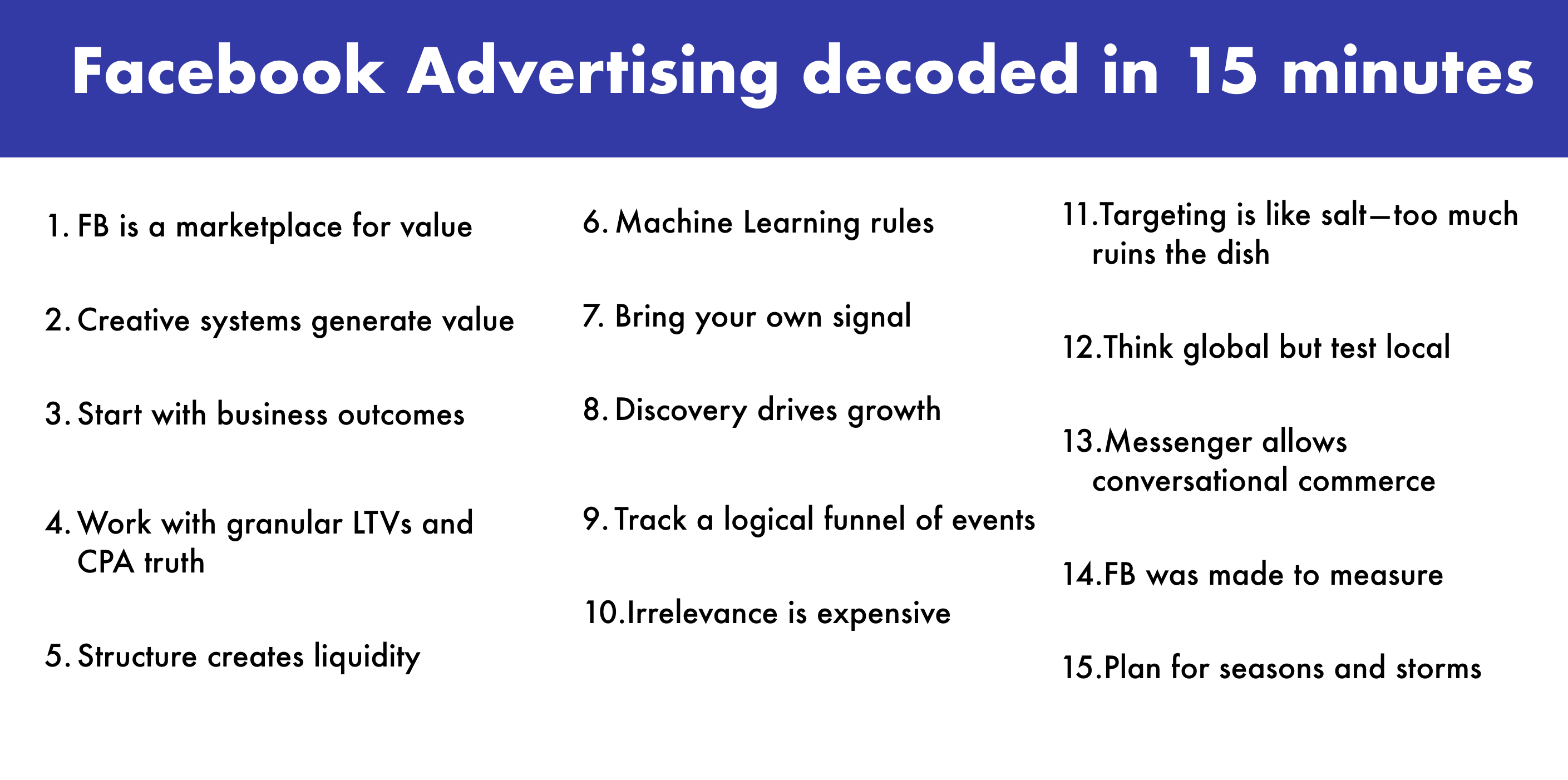 Facebook Advertising decoded in 15 minutes

1. FB is a marketplace for value

2. Creative systems generate value

3. Start with business outcomes

4. Work with granular LTVs and CPA truth

5. Structure creates liquidity

6. Machine Learning rules

7. Bring your own signal

8. Discovery drives growth

9. Track a logical funnel of events

10. Irrelevance is expensive

11. Targeting is like salt—too much ruins the dish

12. Think global but test local

13. Messenger allows conversational commerce

14. FB was made to measure

15. Plan for seasons and storms